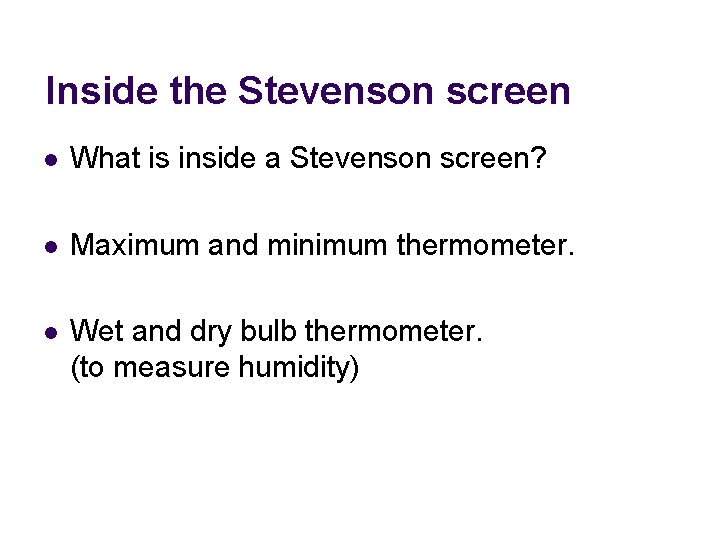 Inside the Stevenson screen

- What is inside a Stevenson screen?

- Maximum and minimum thermometer.

- Wet and dry bulb thermometer.
(to measure humidity)